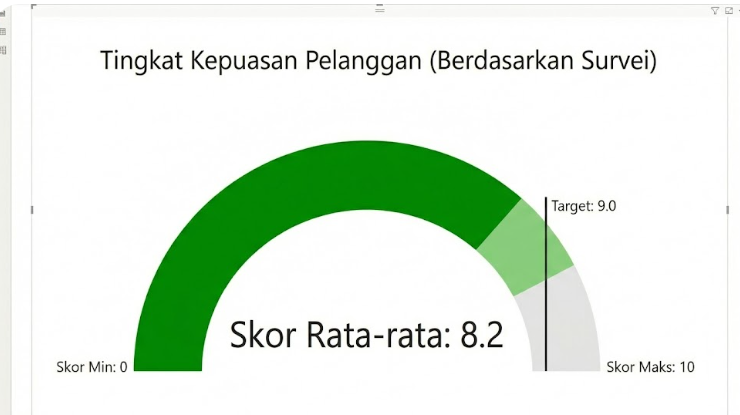 Tingkat Kepuasan Pelanggan (Berdasarkan Survei)

Target: 9.0

Skor Rata-rata: 8.2

Skor Min: 0

Skor Maks: 10